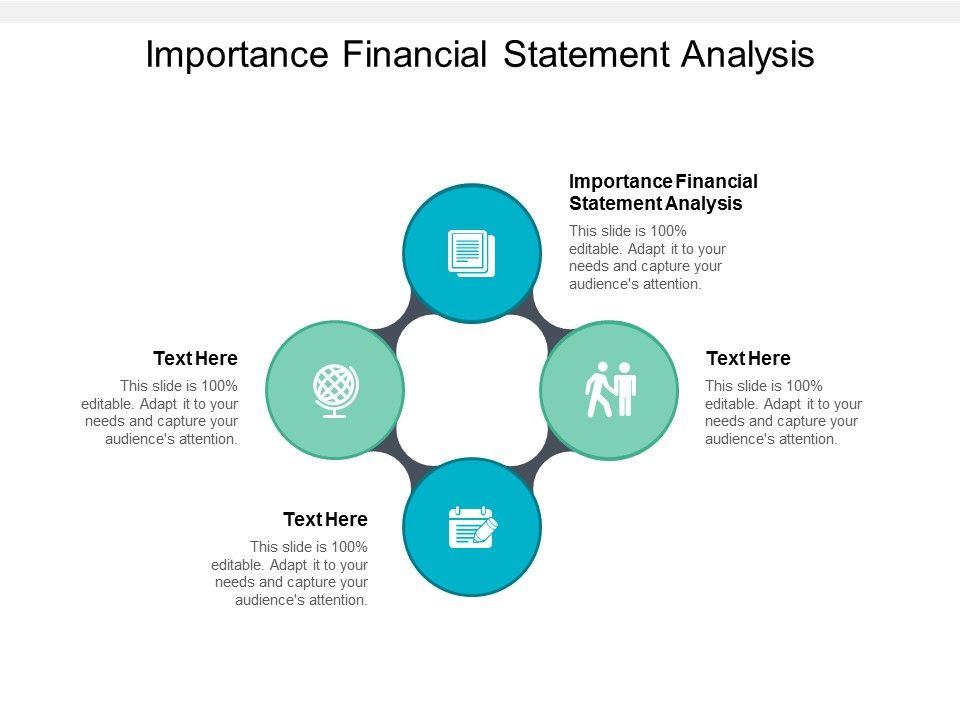 Importance Financial Statement Analysis

Importance Financial Statement Analysis

This slide is 100% editable. Adapt it to your needs and capture your audience's attention.

Text Here

This slide is 100% editable. Adapt it to your needs and capture your audience's attention.

Text Here

This slide is 100% editable. Adapt it to your needs and capture your audience's attention.

Text Here

This slide is 100% editable. Adapt it to your needs and capture your audience's attention.